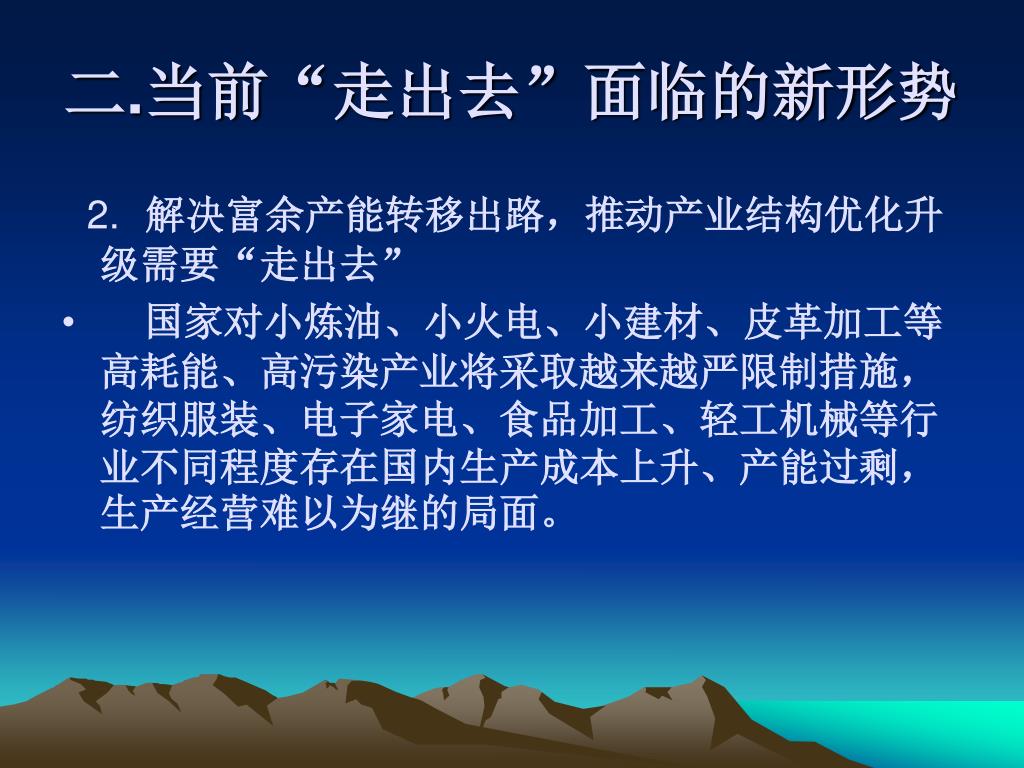 二.当前“走出去”面临的新形势

2. 解决富余产能转移出路，推动产业结构优化升级需要“走出去”

• 国家对小炼油、小火电、小建材、皮革加工等高耗能、高污染产业将采取越来越严限制措施，纺织服装、电子家电、食品加工、轻工机械等行业不同程度存在国内生产成本上升、产能过剩，生产经营难以为继的局面。